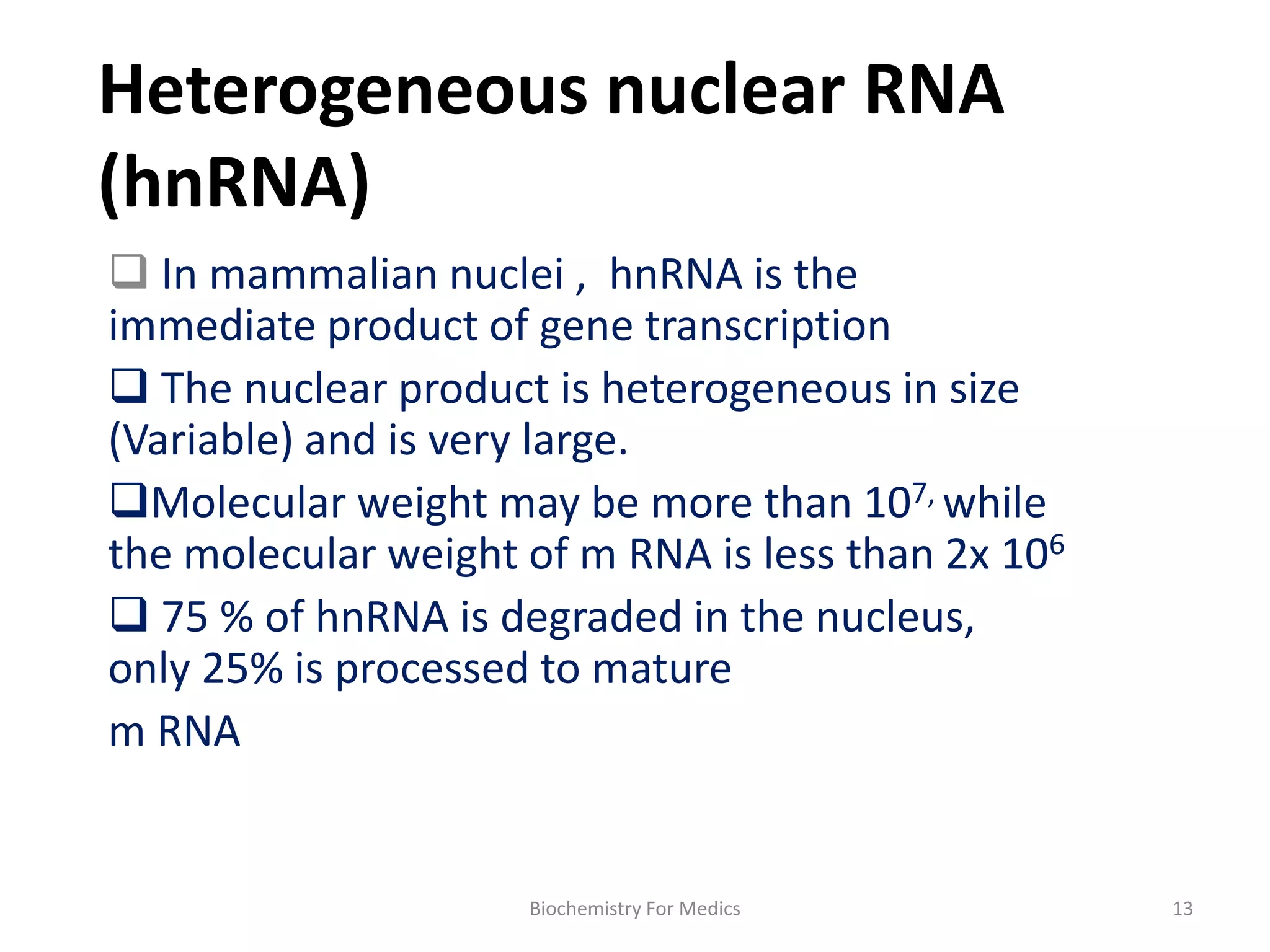 Heterogeneous nuclear RNA (hnRNA)

❑ In mammalian nuclei , hnRNA is the immediate product of gene transcription

❑ The nuclear product is heterogeneous in size (Variable) and is very large.

❑Molecular weight may be more than $10^{7,}$ while the molecular weight of m RNA is less than 2x $10^6$

❑ 75 % of hnRNA is degraded in the nucleus, only 25% is processed to mature

m RNA

Biochemistry For Medics

13